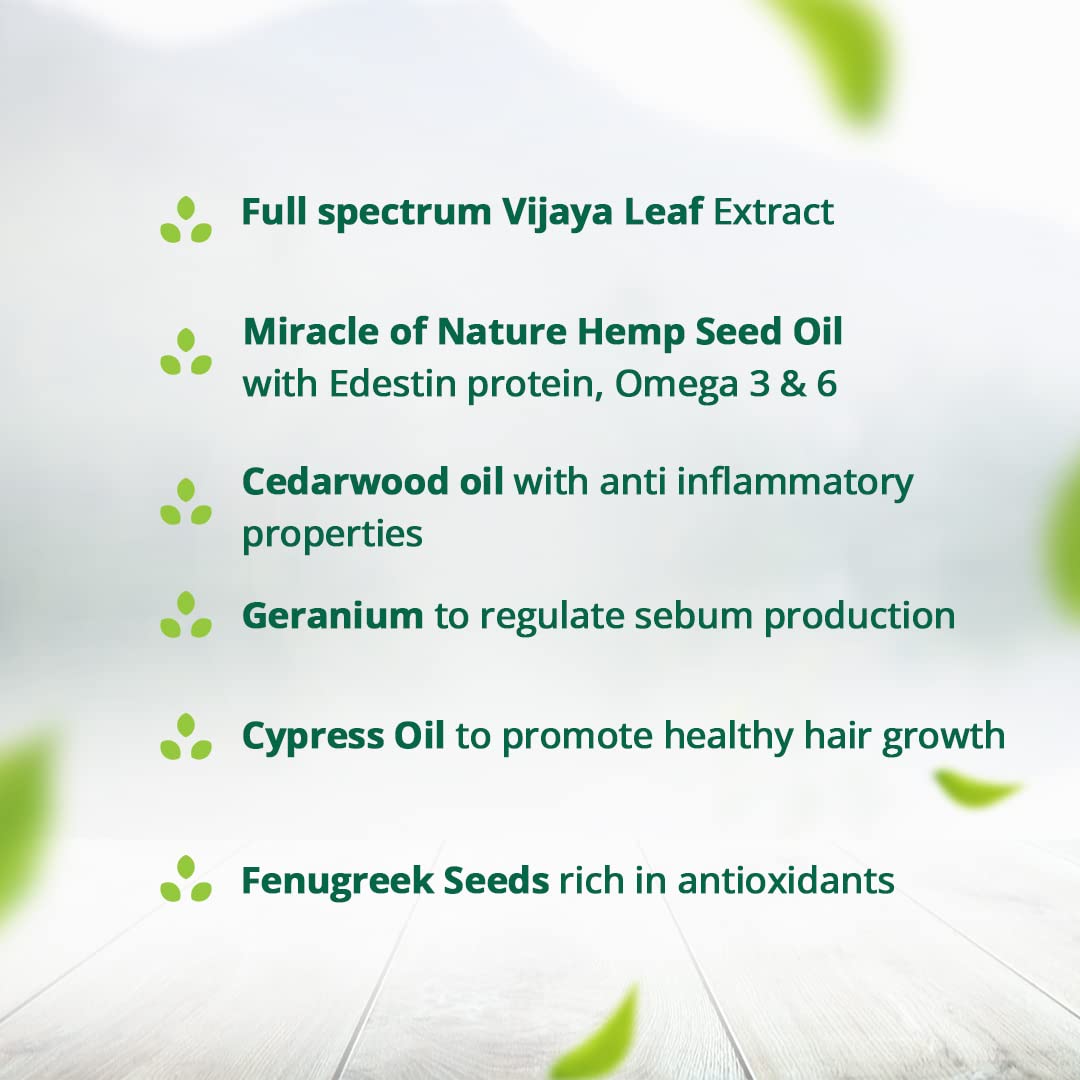 Full spectrum Vijaya Leaf Extract

Miracle of Nature Hemp Seed Oil with Edestin protein, Omega 3 & 6

Cedarwood oil with anti inflammatory properties

Geranium to regulate sebum production

Cypress Oil to promote healthy hair growth

Fenugreek Seeds rich in antioxidants